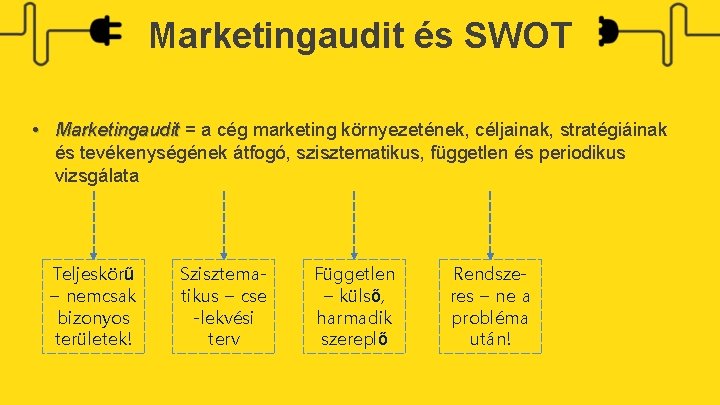 Marketingaudit és SWOT

• Marketingaudit = a cég marketing környezetének, céljainak, stratégiáinak és tevékenységének átfogó, szisztematikus, független és periodikus vizsgálata

Teljeskörű – nemcsak bizonyos területek!

Szisztematikus – cse-lekvési terv

Független – külső, harmadik szereplő

Rendszeres – ne a probléma után!